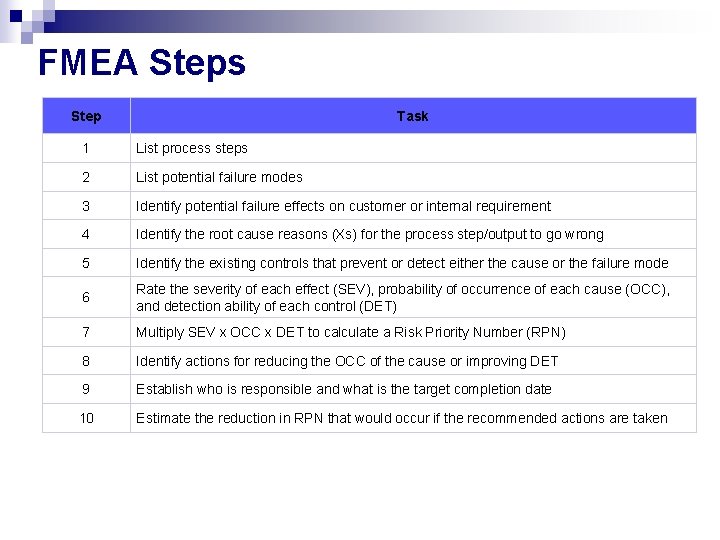 FMEA Steps

| Step | Task |
|---|---|
| 1 | List process steps |
| 2 | List potential failure modes |
| 3 | Identify potential failure effects on customer or internal requirement |
| 4 | Identify the root cause reasons (Xs) for the process step/output to go wrong |
| 5 | Identify the existing controls that prevent or detect either the cause or the failure mode |
| 6 | Rate the severity of each effect (SEV), probability of occurrence of each cause (OCC), and detection ability of each control (DET) |
| 7 | Multiply SEV x OCC x DET to calculate a Risk Priority Number (RPN) |
| 8 | Identify actions for reducing the OCC of the cause or improving DET |
| 9 | Establish who is responsible and what is the target completion date |
| 10 | Estimate the reduction in RPN that would occur if the recommended actions are taken |